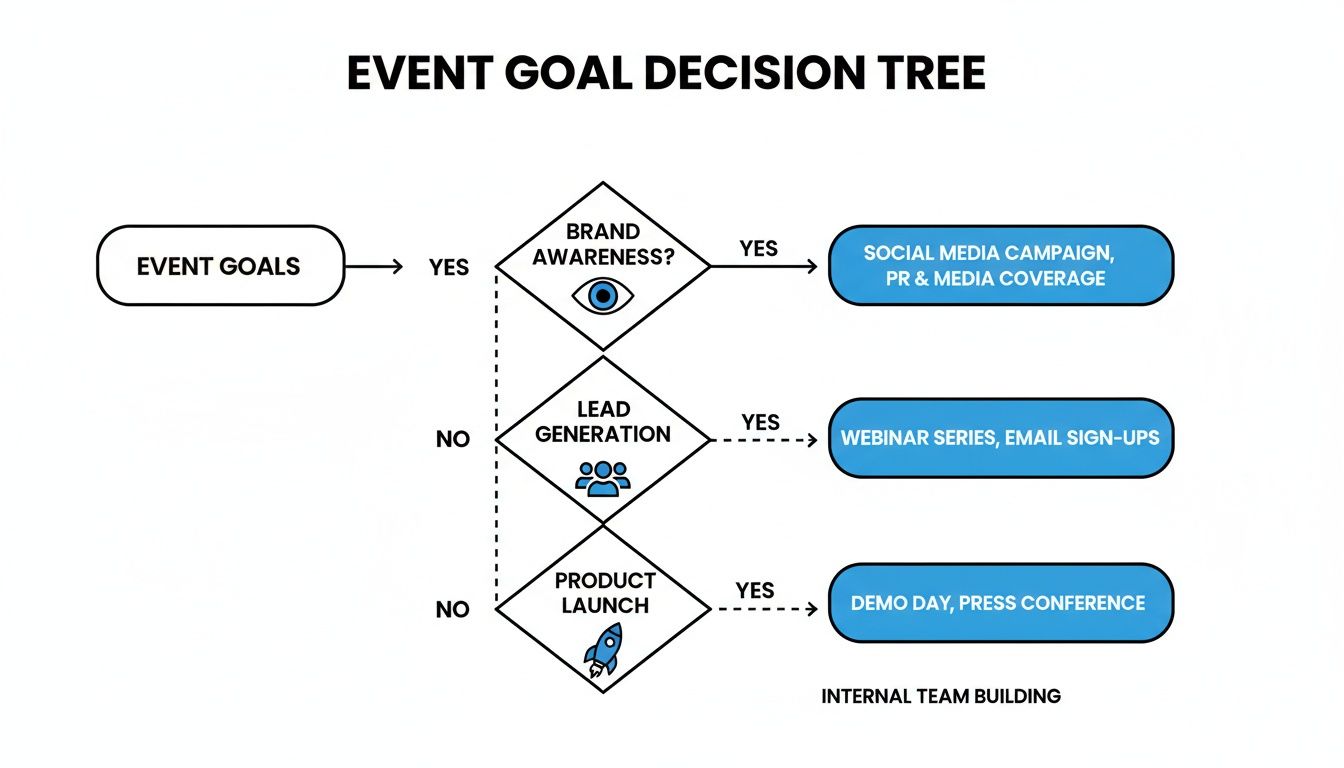 EVENT GOAL DECISION TREE

EVENT GOALS

YES

BRAND AWARENESS?

YES

SOCIAL MEDIA CAMPAIGN, PR & MEDIA COVERAGE

NO

LEAD GENERATION

YES

WEBINAR SERIES, EMAIL SIGN-UPS

NO

PRODUCT LAUNCH

YES

DEMO DAY, PRESS CONFERENCE

INTERNAL TEAM BUILDING